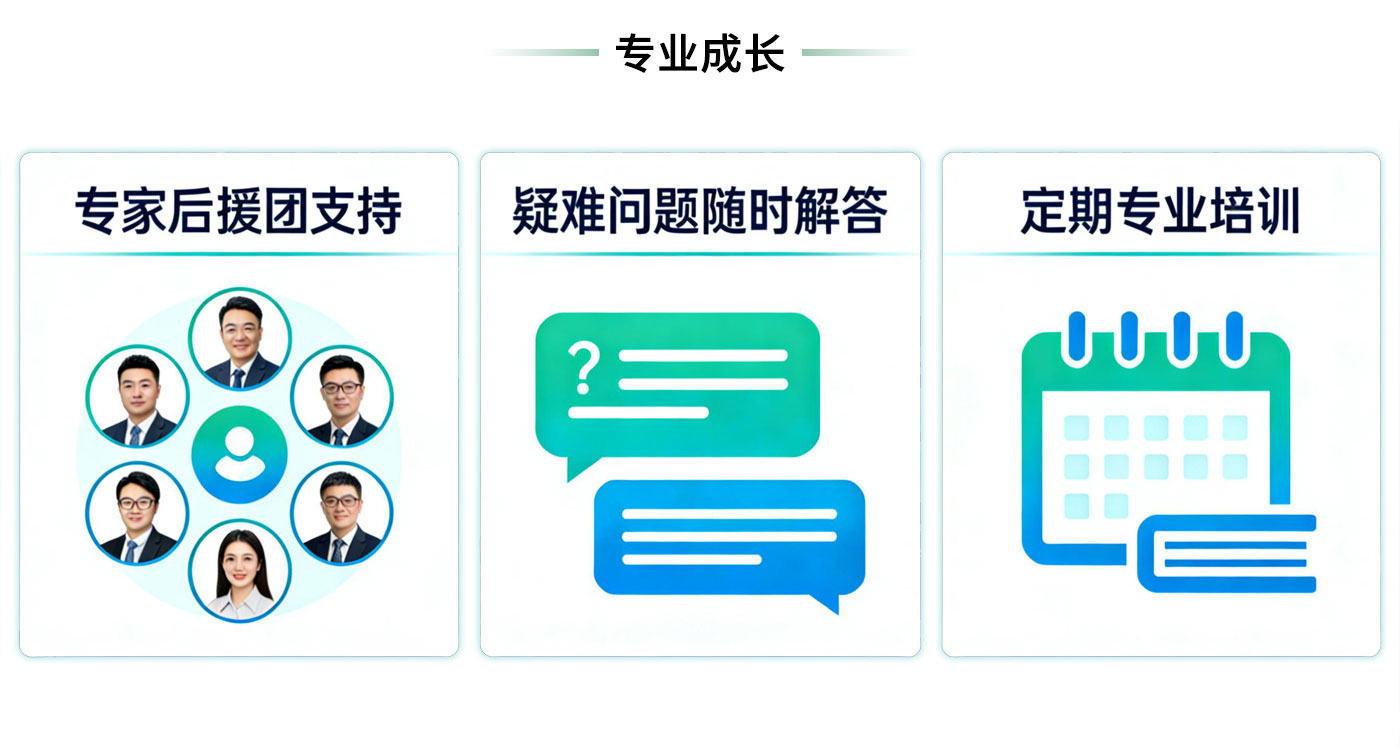 专业成长

专家后援团支持

疑难问题随时解答

?

定期专业培训